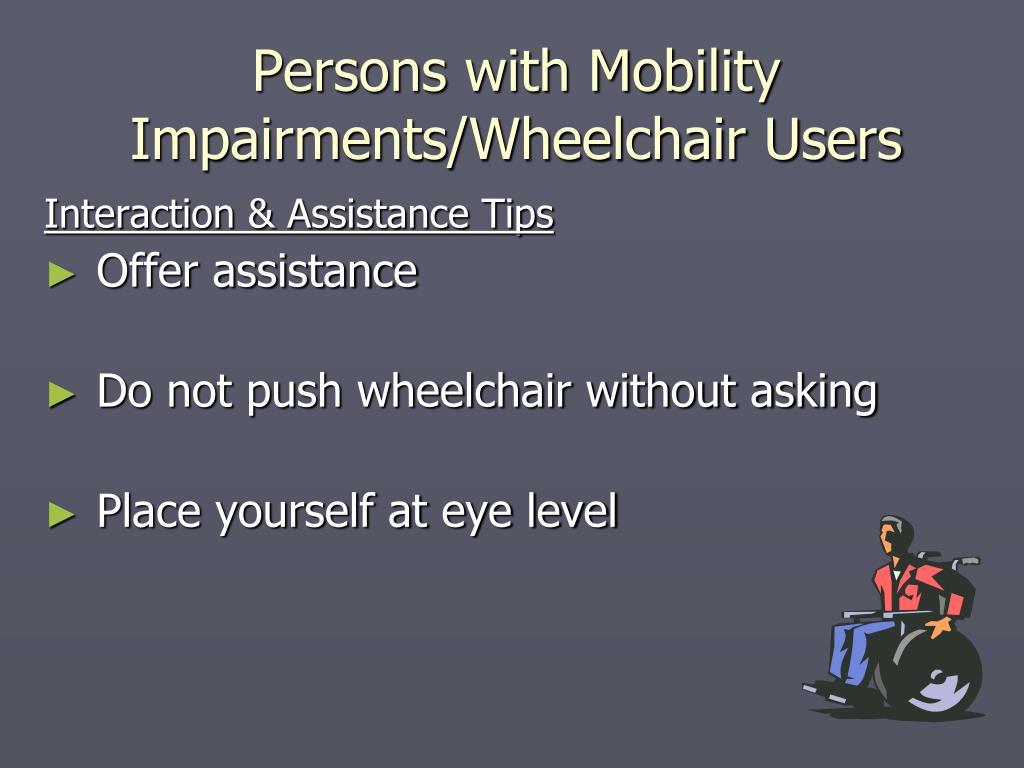 Persons with Mobility Impairments/Wheelchair Users

Interaction & Assistance Tips

► Offer assistance

► Do not push wheelchair without asking

► Place yourself at eye level